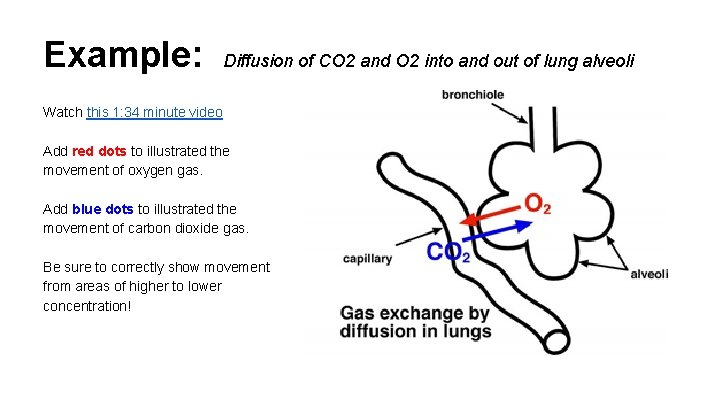 Example: Diffusion of CO2 and O2 into and out of lung alveoli

Watch this 1:34 minute video

Add red dots to illustrated the movement of oxygen gas.

Add blue dots to illustrated the movement of carbon dioxide gas.

Be sure to correctly show movement from areas of higher to lower concentration!

bronchiole

$O_2$

$CO_2$

capillary

alveoli

Gas exchange by diffusion in lungs